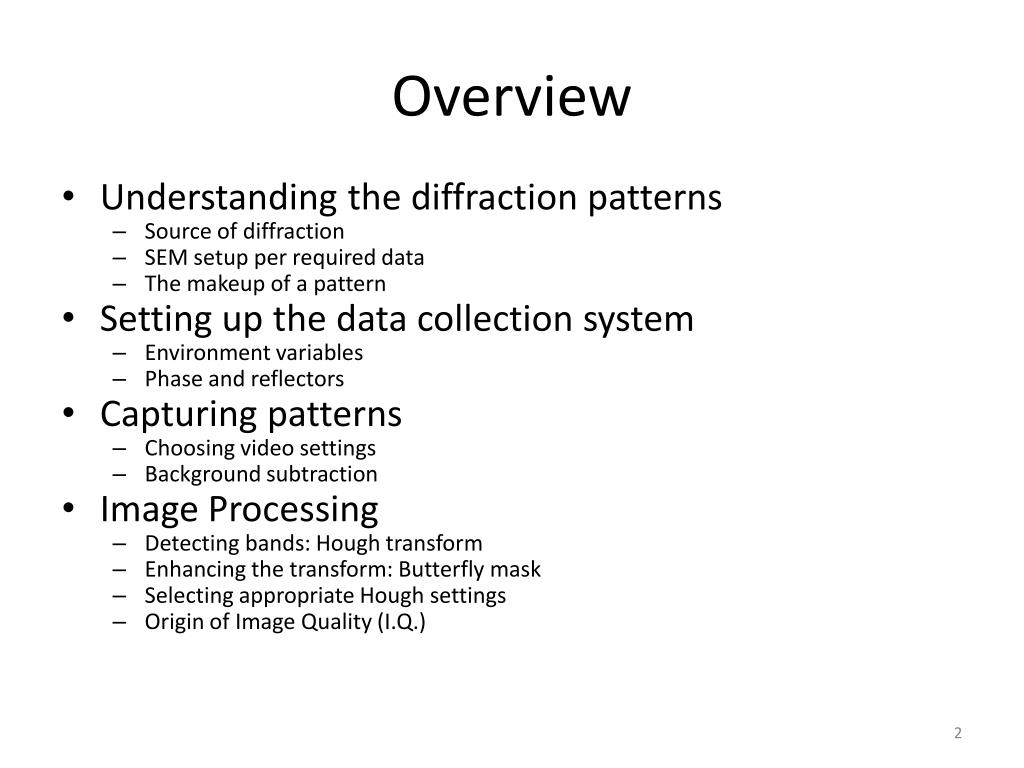 Overview

• Understanding the diffraction patterns
– Source of diffraction
– SEM setup per required data
– The makeup of a pattern
• Setting up the data collection system
– Environment variables
– Phase and reflectors
• Capturing patterns
– Choosing video settings
– Background subtraction
• Image Processing
– Detecting bands: Hough transform
– Enhancing the transform: Butterfly mask
– Selecting appropriate Hough settings
– Origin of Image Quality (I.Q.)

2